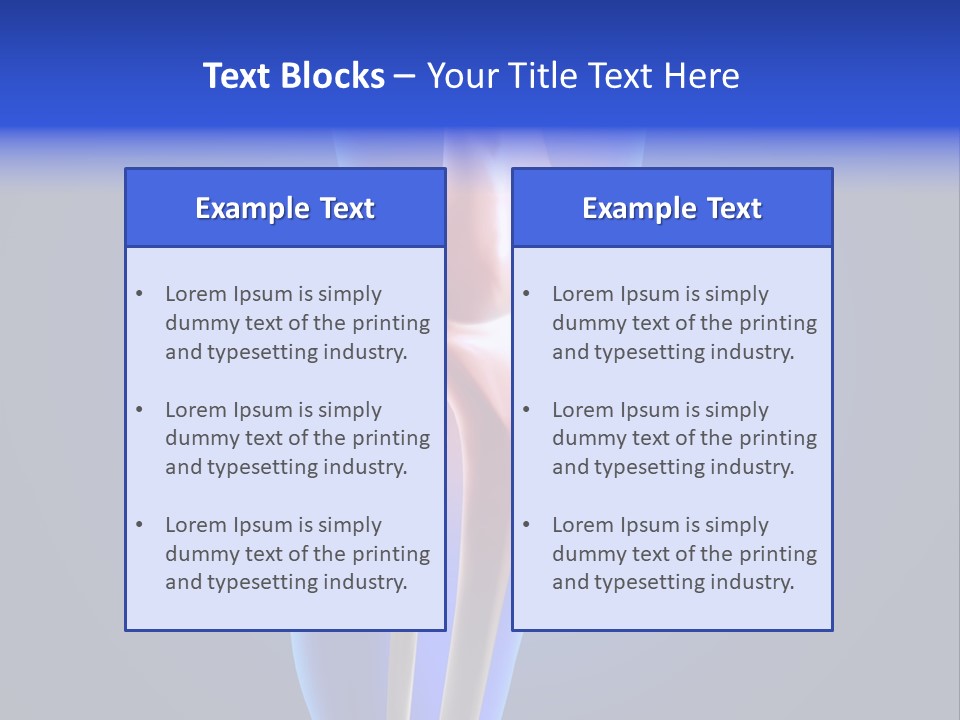 Text Blocks – Your Title Text Here

Example Text

• Lorem Ipsum is simply dummy text of the printing and typesetting industry.

• Lorem Ipsum is simply dummy text of the printing and typesetting industry.

• Lorem Ipsum is simply dummy text of the printing and typesetting industry.

Example Text

• Lorem Ipsum is simply dummy text of the printing and typesetting industry.

• Lorem Ipsum is simply dummy text of the printing and typesetting industry.

• Lorem Ipsum is simply dummy text of the printing and typesetting industry.